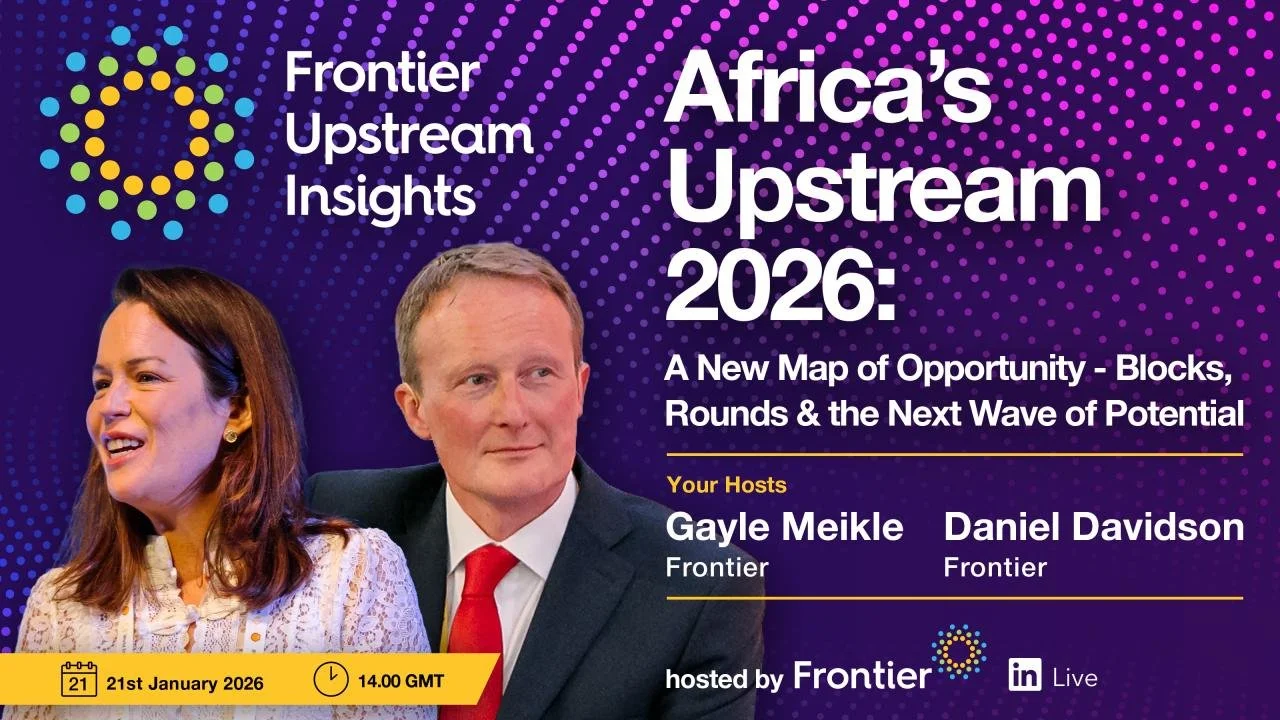 Frontier Upstream Insights

Africa's Upstream 2026:

A New Map of Opportunity - Blocks, Rounds & the Next Wave of Potential

Your Hosts

Gayle Meikle
Frontier

Daniel Davidson
Frontier

21

21st January 2026

14.00 GMT

hosted by Frontier

in Live